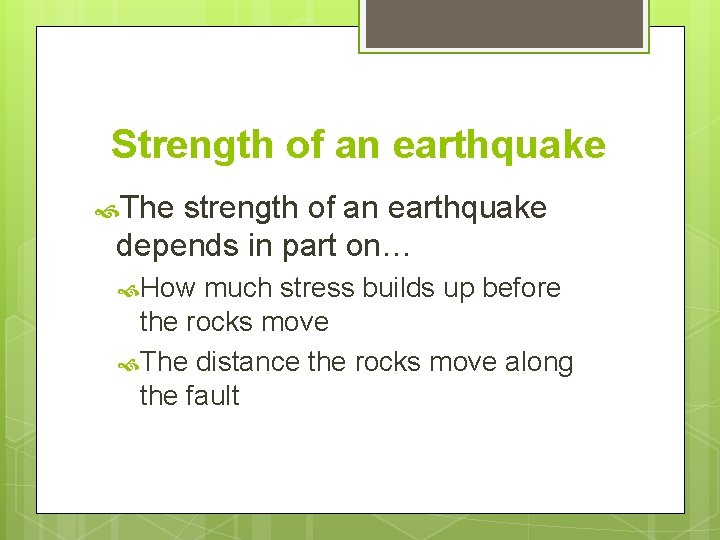 Strength of an earthquake

The strength of an earthquake depends in part on…

How much stress builds up before the rocks move

The distance the rocks move along the fault